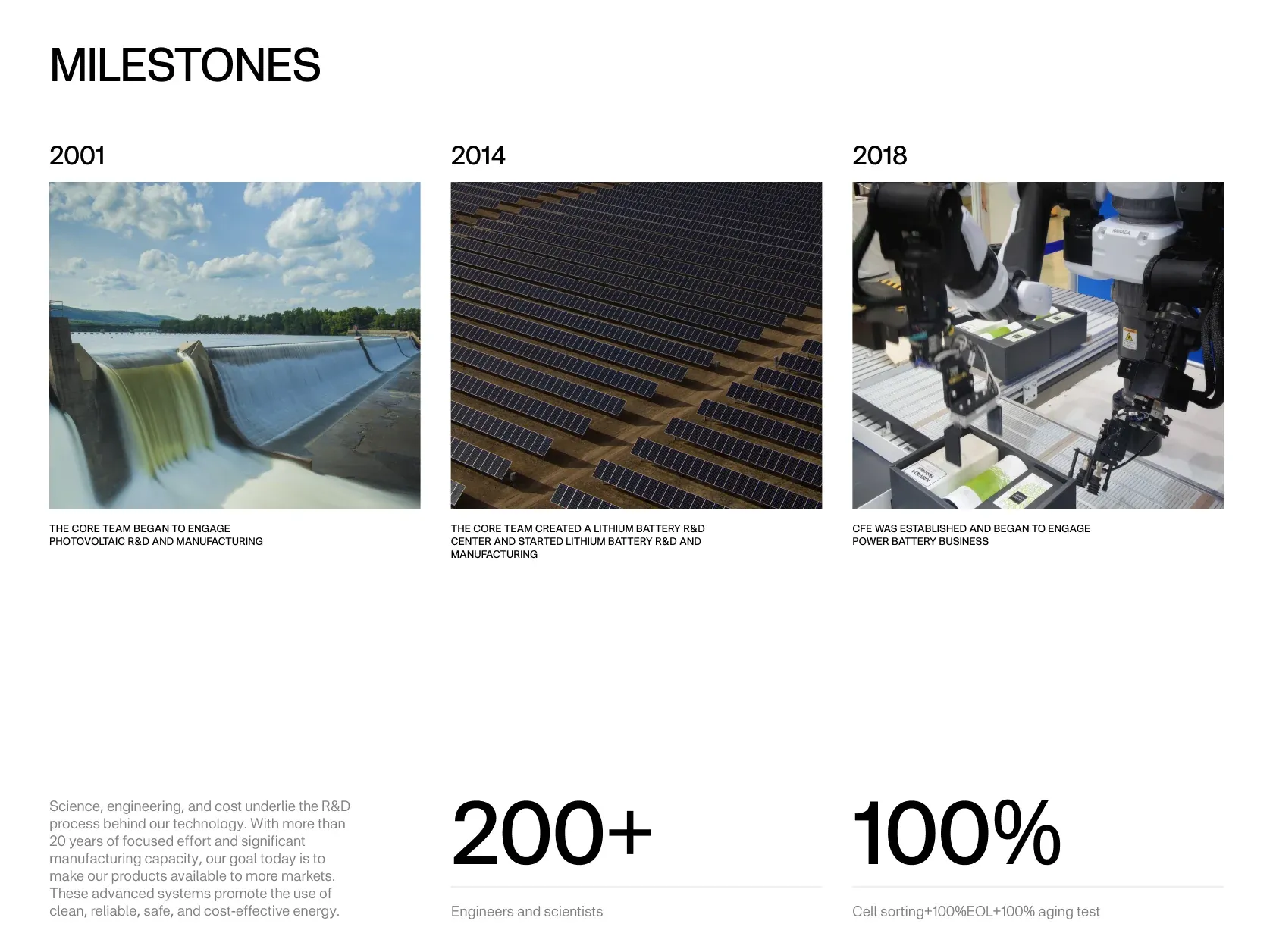 MILESTONES

2001

THE CORE TEAM BEGAN TO ENGAGE PHOTOVOLTAIC R&D AND MANUFACTURING

2014

THE CORE TEAM CREATED A LITHIUM BATTERY R&D CENTER AND STARTED LITHIUM BATTERY R&D AND MANUFACTURING

2018

CFE WAS ESTABLISHED AND BEGAN TO ENGAGE POWER BATTERY BUSINESS

Science, engineering, and cost underlie the R&D process behind our technology. With more than 20 years of focused effort and significant manufacturing capacity, our goal today is to make our products available to more markets. These advanced systems promote the use of clean, reliable, safe, and cost-effective energy.

200+

Engineers and scientists

100%

Cell sorting+100%EOL+100% aging test